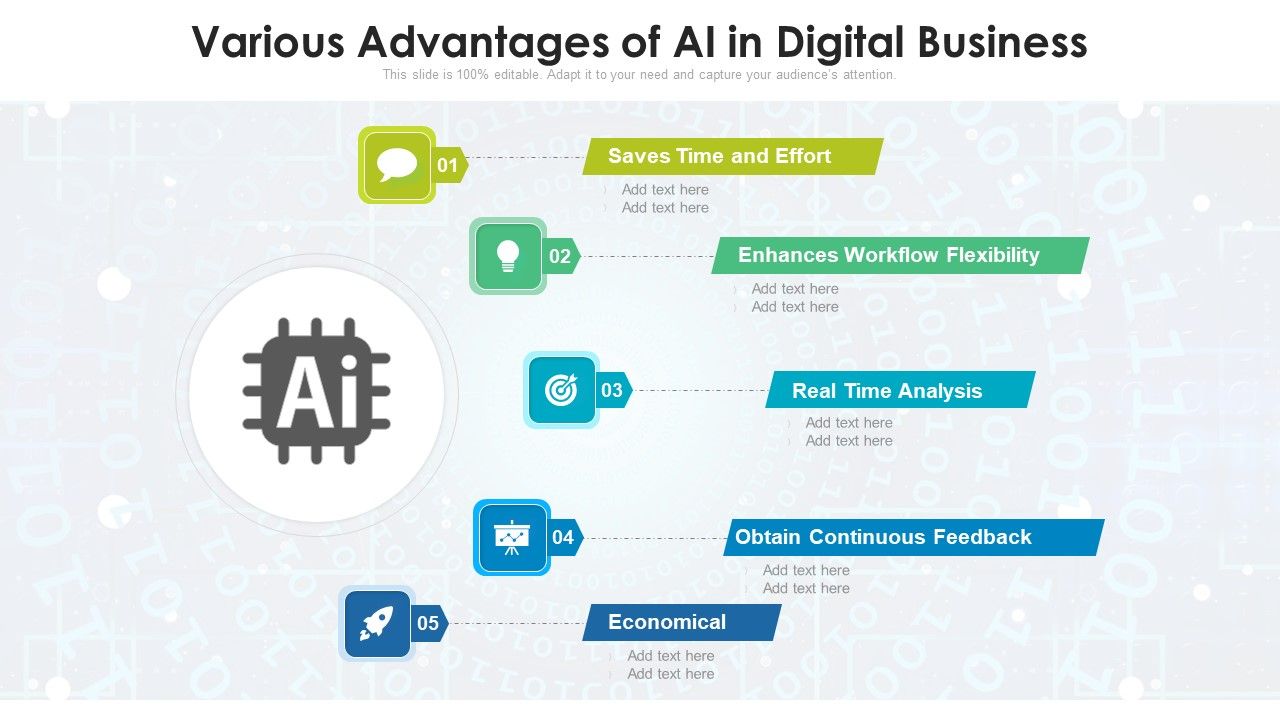 Various Advantages of AI in Digital Business

This slide is 100% editable. Adapt it to your need and capture your audience's attention.

Ai

01

Saves Time and Effort

Add text here
Add text here

02

Enhances Workflow Flexibility

Add text here
Add text here

03

Real Time Analysis

Add text here
Add text here

04

Obtain Continuous Feedback

Add text here
Add text here

05

Economical

Add text here
Add text here